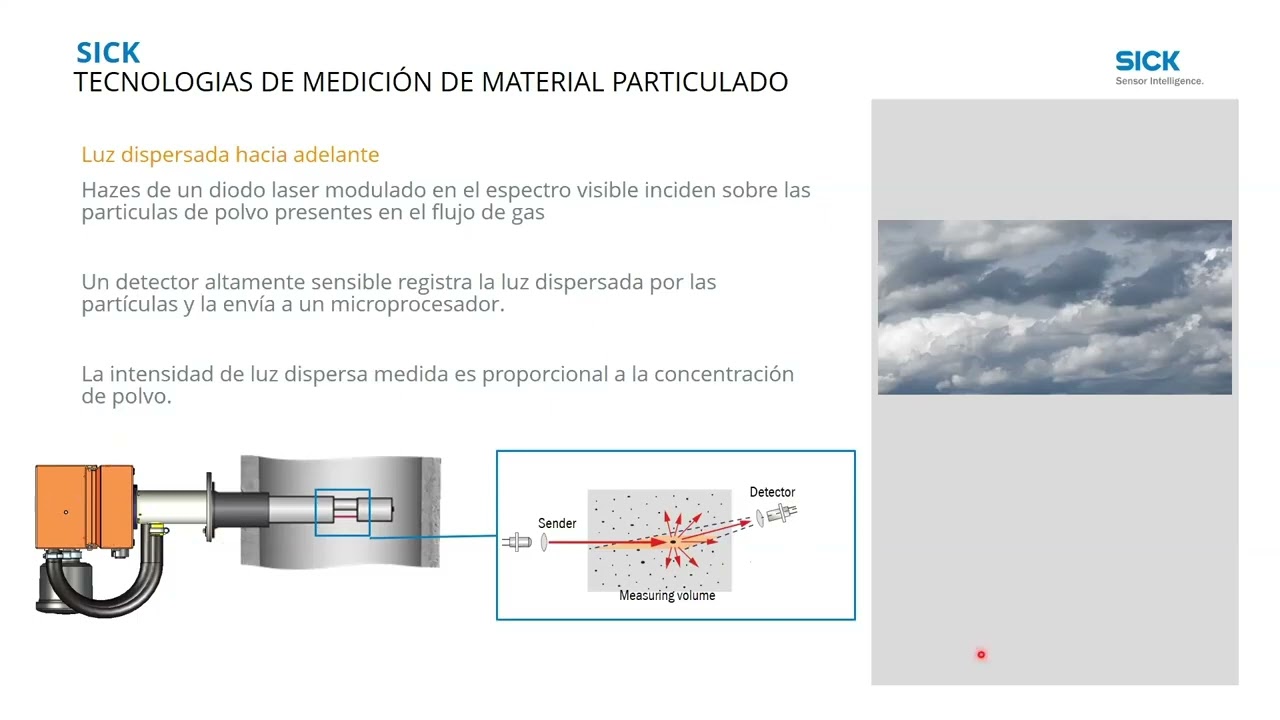 SICK
TECNOLOGIAS DE MEDICIÓN DE MATERIAL PARTICULADO

SICK
Sensor Intelligence.

Luz dispersada hacia adelante

Hazes de un diodo laser modulado en el espectro visible inciden sobre las particulas de polvo presentes en el flujo de gas

Un detector altamente sensible registra la luz dispersada por las partículas y la envía a un microprocesador.

La intensidad de luz dispersa medida es proporcional a la concentración de polvo.

Sender

Detector

Measuring volume